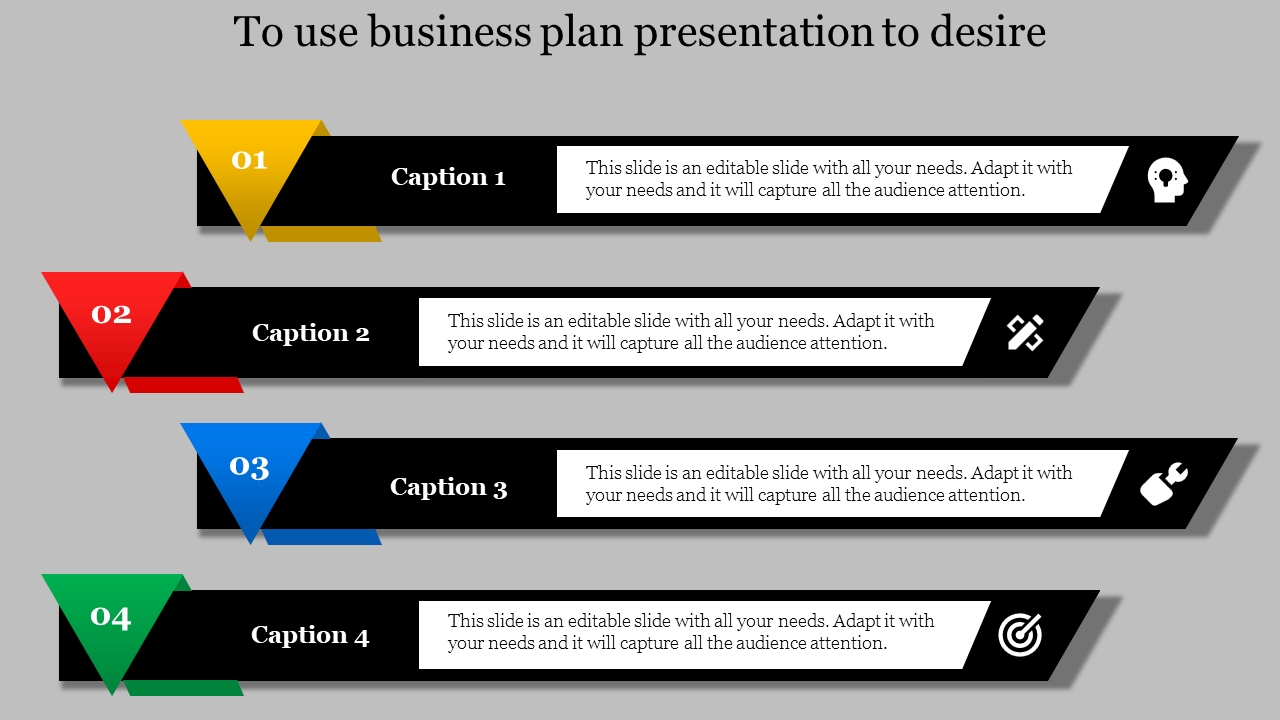 To use business plan presentation to desire

01

Caption 1

This slide is an editable slide with all your needs. Adapt it with your needs and it will capture all the audience attention.

02

Caption 2

This slide is an editable slide with all your needs. Adapt it with your needs and it will capture all the audience attention.

03

Caption 3

This slide is an editable slide with all your needs. Adapt it with your needs and it will capture all the audience attention.

04

Caption 4

This slide is an editable slide with all your needs. Adapt it with your needs and it will capture all the audience attention.